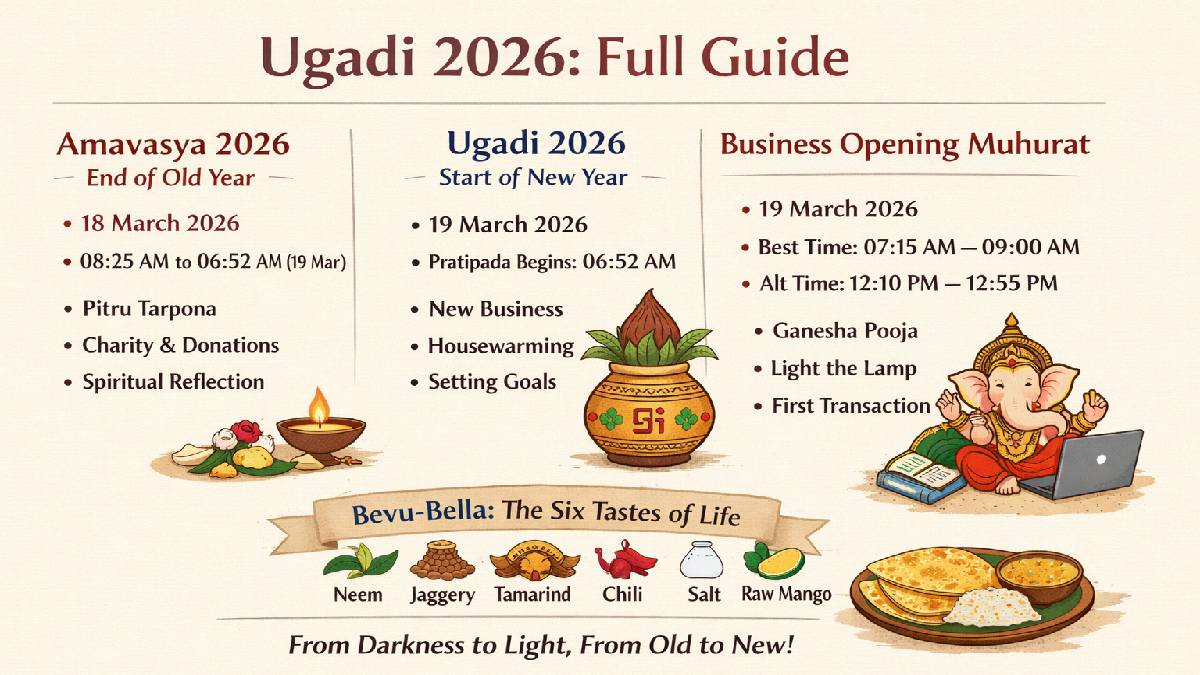 Ugadi 2026: Full Guide

Amavasya 2026
End of Old Year

• 18 March 2026
• 08:25 AM to 06:52 AM (19 Mar)
• Pitru Tarpona
• Charity & Donations
• Spiritual Reflection

Ugadi 2026
Start of New Year

• 19 March 2026
• Pratipada Begins: 06:52 AM
• New Business
• Housewarming
• Setting Goals

Business Opening Muhurat

• 19 March 2026
• Best Time: 07:15 AM — 09:00 AM
• Alt Time: 12:10 PM — 12:55 PM
• Ganesha Pooja
• Light the Lamp
• First Transaction

Bevu-Bella: The Six Tastes of Life

Neem Jaggery Tamarind Chili Salt Raw Mango

From Darkness to Light, From Old to New!